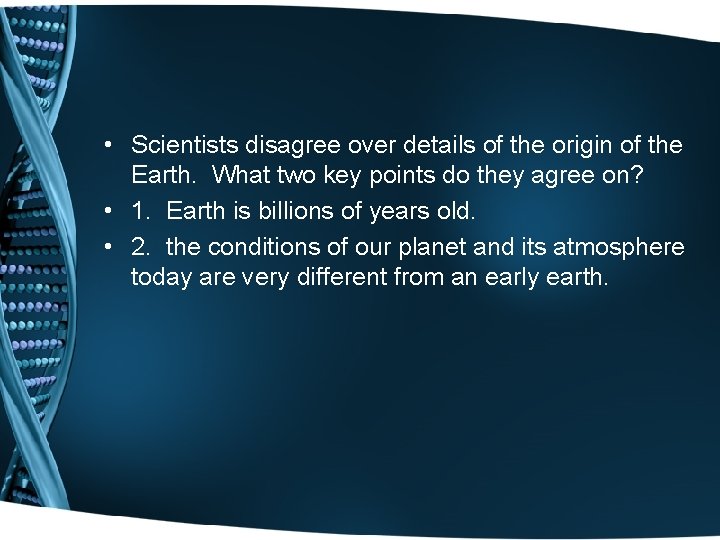 • Scientists disagree over details of the origin of the Earth. What two key points do they agree on?

• 1. Earth is billions of years old.

• 2. the conditions of our planet and its atmosphere today are very different from an early earth.